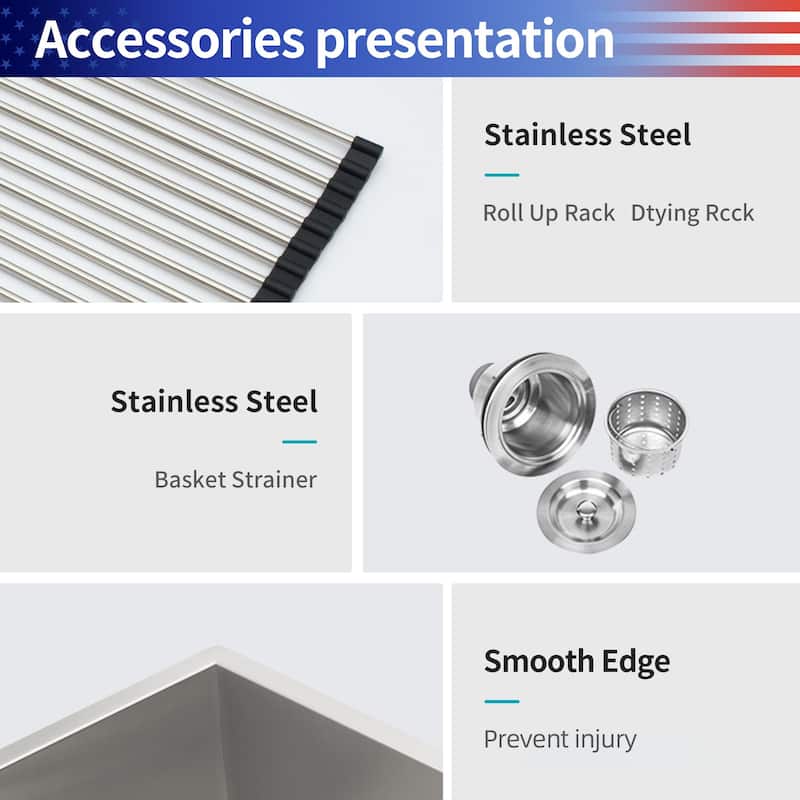 Accessories presentation

Stainless Steel

Roll Up Rack Dtying Rcck

Stainless Steel

Basket Strainer

Smooth Edge

Prevent injury